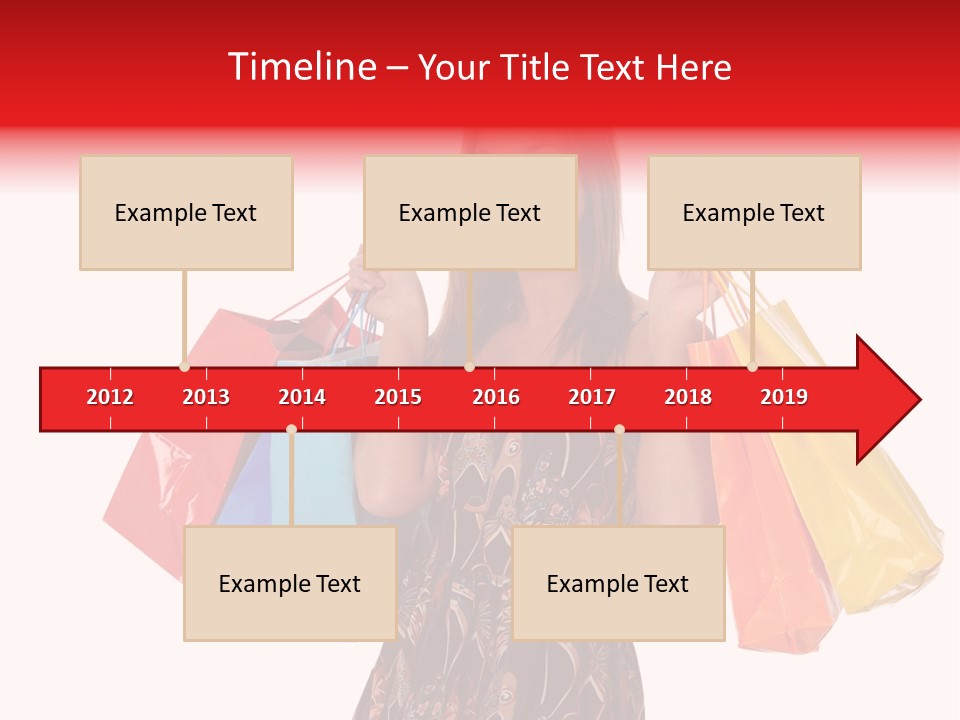 Timeline – Your Title Text Here

Example Text

Example Text

Example Text

2012 2013 2014 2015 2016 2017 2018 2019

Example Text

Example Text